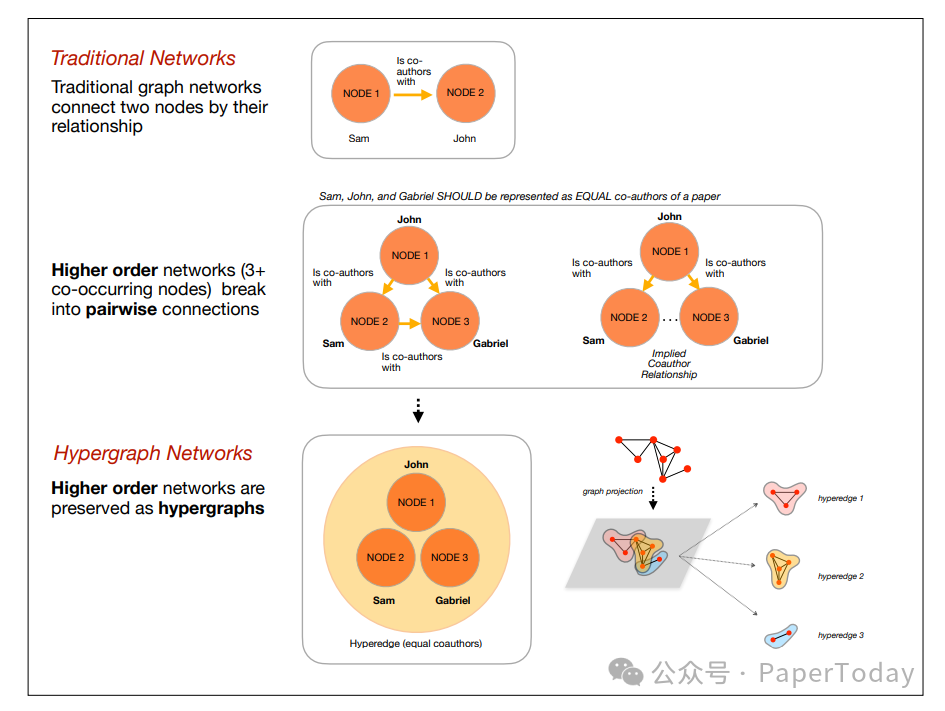 Traditional Networks

Traditional graph networks connect two nodes by their relationship

NODE 1
Is co-authors with
NODE 2
Sam
John

Sam, John, and Gabriel SHOULD be represented as EQUAL co-authors of a paper

Higher order networks (3+ co-occurring nodes) break into pairwise connections

John
NODE 1
Is co-authors with
Is co-authors with
NODE 2
NODE 3
Sam
Gabriel
Is co-authors with

John
NODE 1
Is co-authors with
Is co-authors with
NODE 2
...
NODE 3
Sam
Gabriel
Implied Coauthor Relationship

Hypergraph Networks

Higher order networks are preserved as hypergraphs

John
NODE 1
NODE 2
NODE 3
Sam
Gabriel
Hyperedge (equal coauthors)

graph projection
hyperedge 1
hyperedge 2
hyperedge 3

公众号 · PaperToday